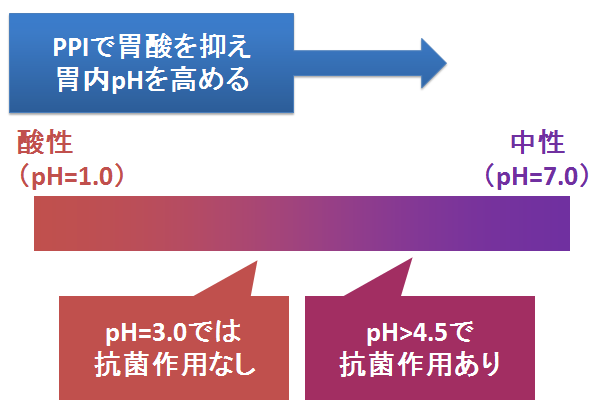 PPIで胃酸を抑え
胃内pHを高める

酸性
（pH=1.0）

中性
（pH=7.0）

pH=3.0では
抗菌作用なし

pH>4.5で
抗菌作用あり